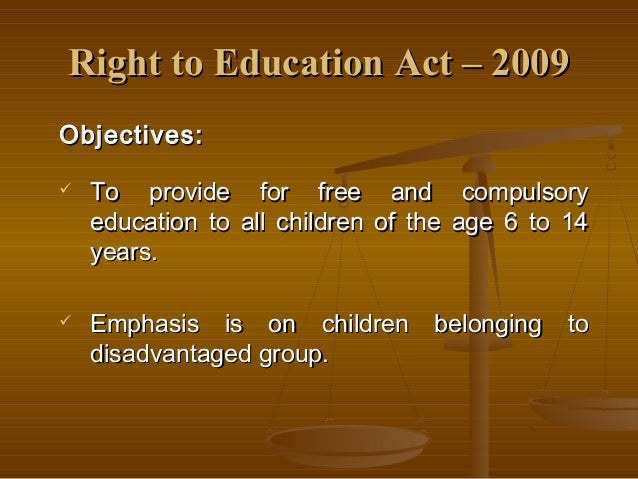 Right to Education Act – 2009

Objectives:

✓ To provide for free and compulsory education to all children of the age 6 to 14 years.

✓ Emphasis is on children belonging to disadvantaged group.